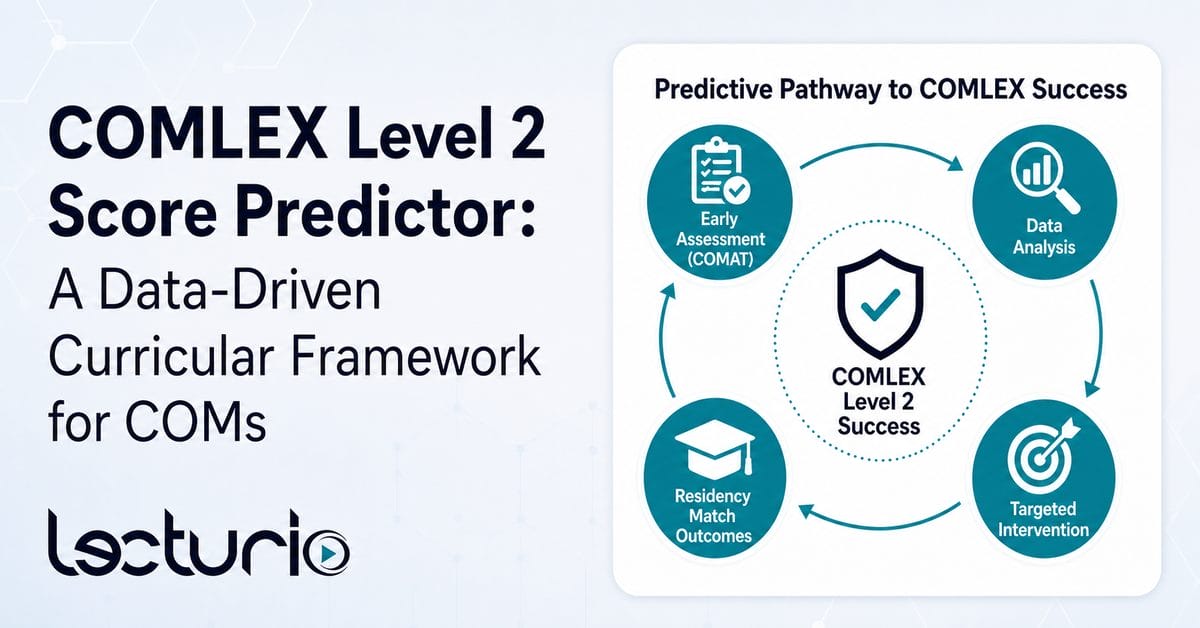 COMLEX Level 2 Score Predictor: A Data-Driven Curricular Framework for COMs

lecturio

Predictive Pathway to COMLEX Success

Early Assessment (COMAT)

Data Analysis

COMLEX Level 2 Success

Targeted Intervention

Residency Match Outcomes